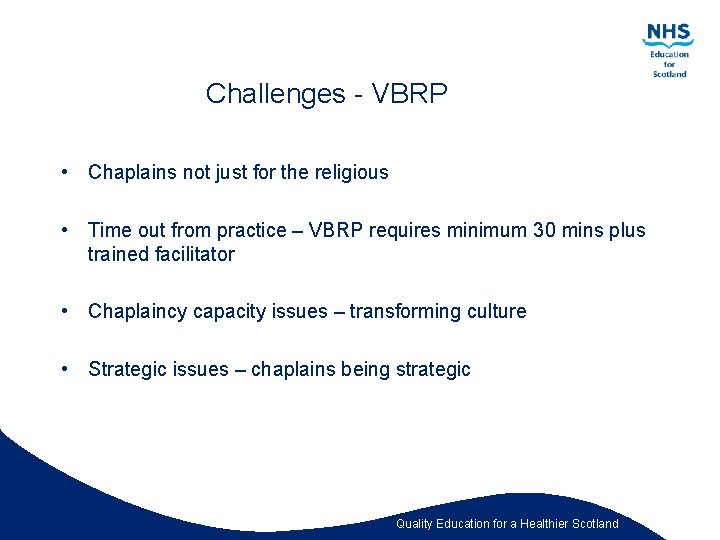 NHS
Education for Scotland

Challenges - VBRP

• Chaplains not just for the religious

• Time out from practice – VBRP requires minimum 30 mins plus trained facilitator

• Chaplaincy capacity issues – transforming culture

• Strategic issues – chaplains being strategic

Quality Education for a Healthier Scotland